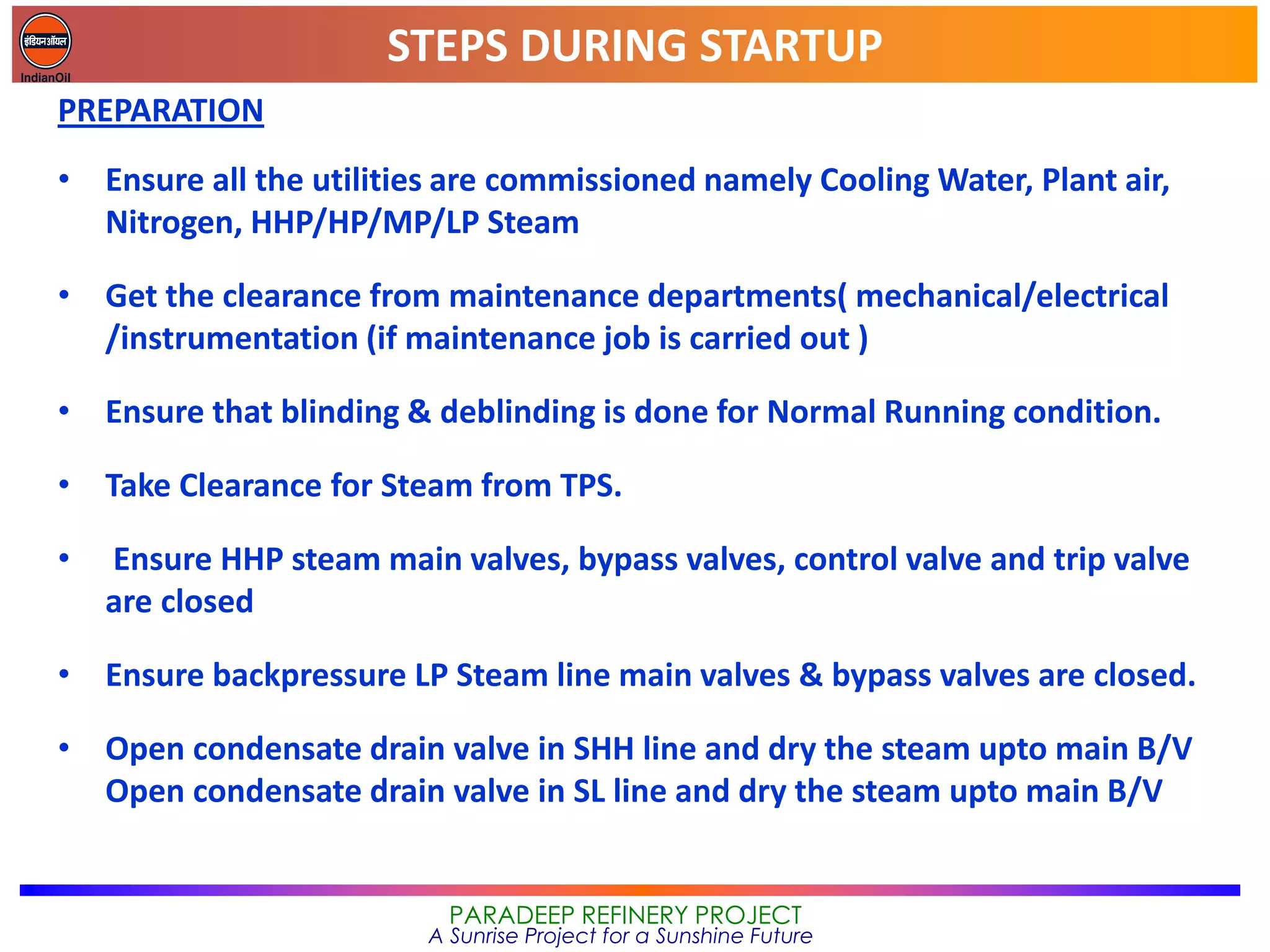 इंडियनऑयल
IndianOil

STEPS DURING STARTUP

PREPARATION

• Ensure all the utilities are commissioned namely Cooling Water, Plant air, Nitrogen, HHP/HP/MP/LP Steam

• Get the clearance from maintenance departments( mechanical/electrical /instrumentation (if maintenance job is carried out )

• Ensure that blinding & deblinding is done for Normal Running condition.

• Take Clearance for Steam from TPS.

• Ensure HHP steam main valves, bypass valves, control valve and trip valve are closed

• Ensure backpressure LP Steam line main valves & bypass valves are closed.

• Open condensate drain valve in SHH line and dry the steam upto main B/V Open condensate drain valve in SL line and dry the steam upto main B/V

PARADEEP REFINERY PROJECT
A Sunrise Project for a Sunshine Future